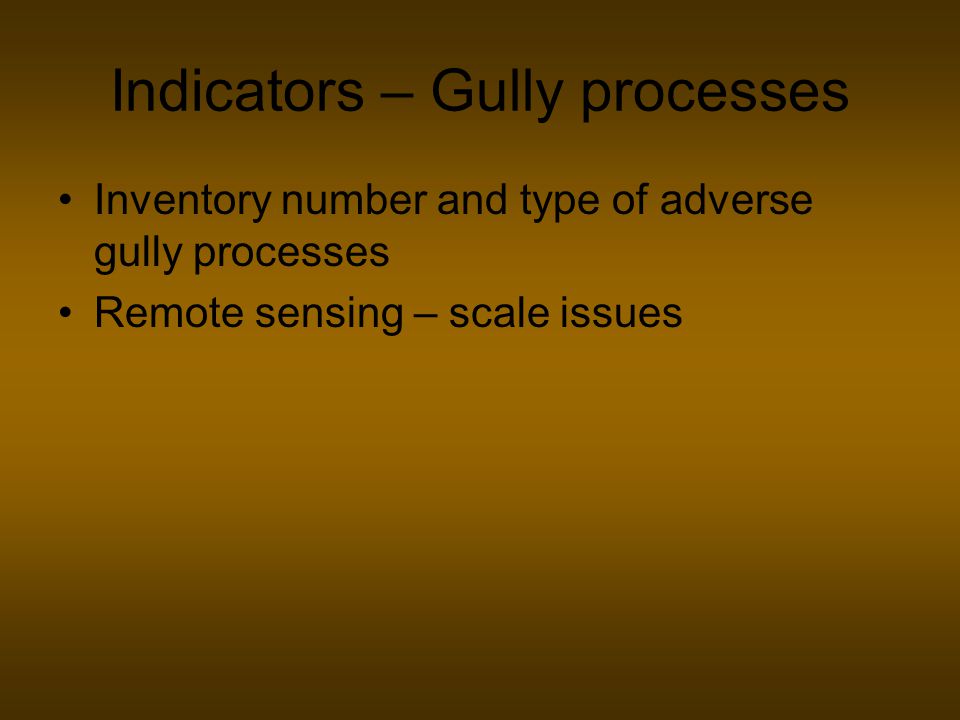 Indicators – Gully processes

• Inventory number and type of adverse gully processes
• Remote sensing – scale issues